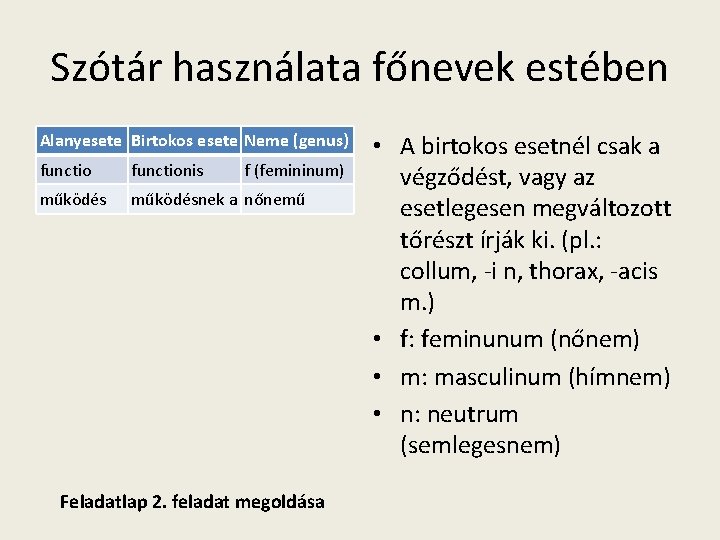 Szótár használata főnevek estében

| Alanyesete | Birtokos esete | Neme (genus) |
|---|---|---|
| functio | functionis | f (femininum) |
| működés | működésnek a | nőnemű |

• A birtokos esetnél csak a végződést, vagy az esetlegesen megváltozott tőrészt írják ki. (pl.: collum, -i n, thorax, -acis m.)

• f: feminunum (nőnem)

• m: masculinum (hímnem)

• n: neutrum (semlegesnem)

Feladatlap 2. feladat megoldása